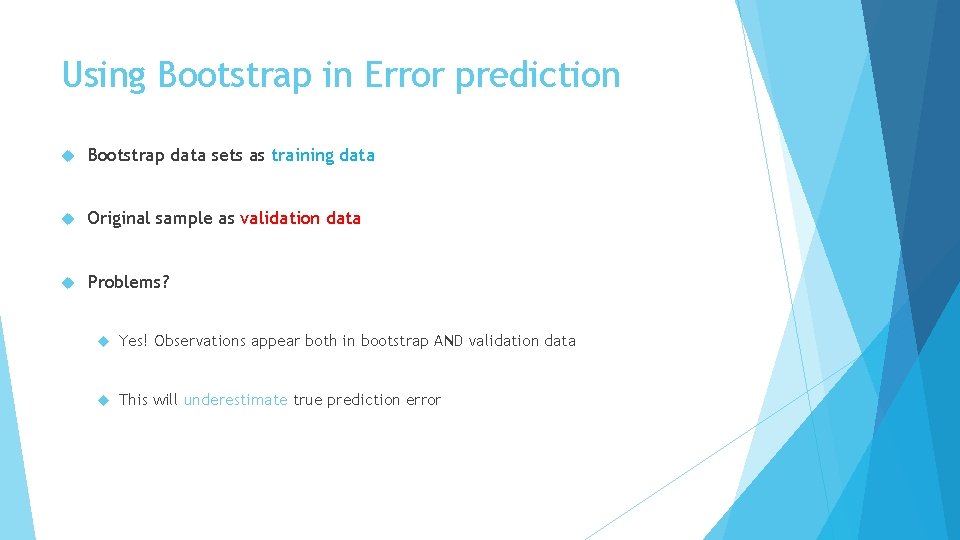 Using Bootstrap in Error prediction

Bootstrap data sets as training data

Original sample as validation data

Problems?

Yes! Observations appear both in bootstrap AND validation data

This will underestimate true prediction error